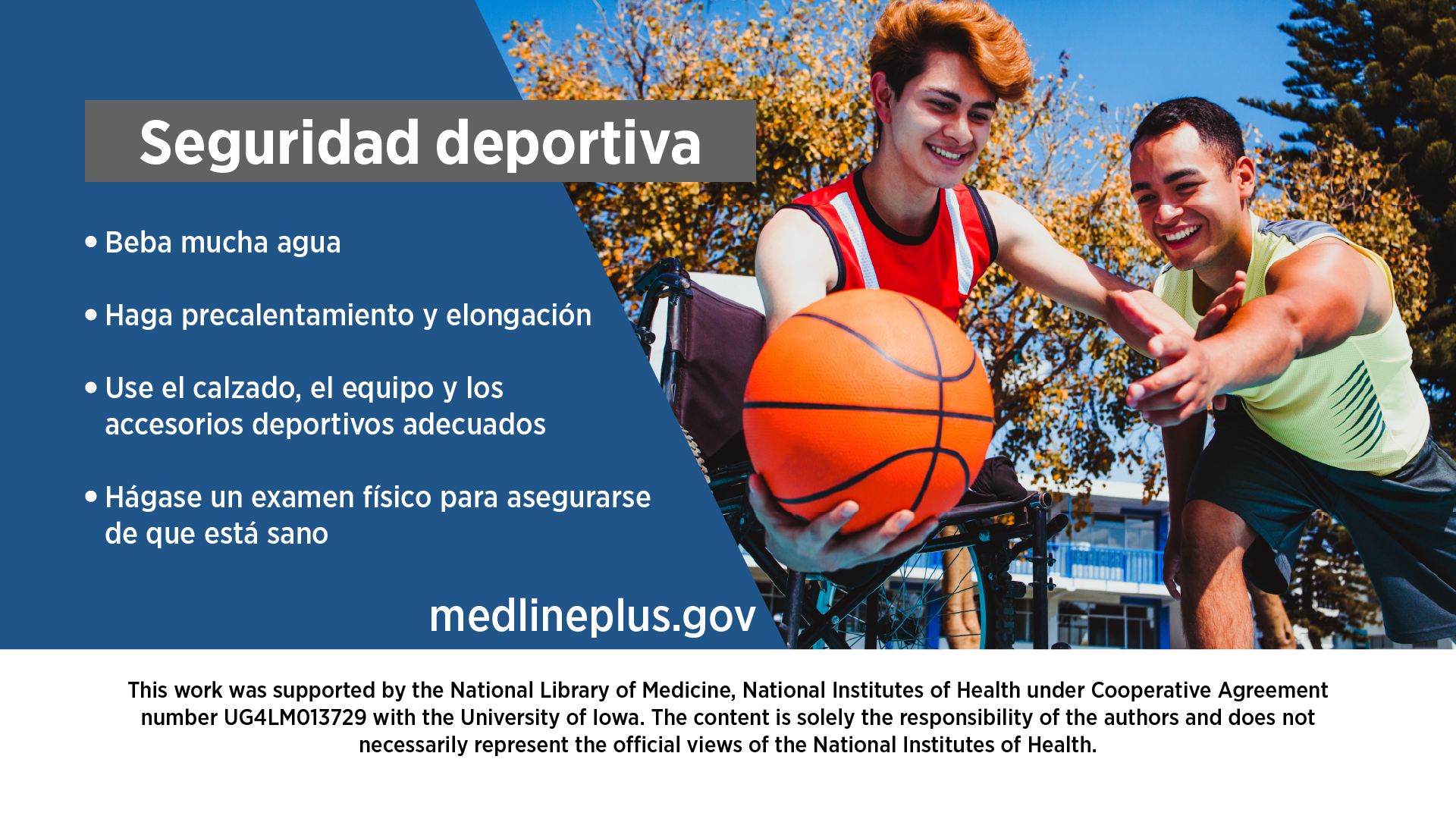 Seguridad deportiva

• Beba mucha agua

• Haga precalentamiento y elongación

• Use el calzado, el equipo y los accesorios deportivos adecuados

• Hágase un examen físico para asegurarse de que está sano

medlineplus.gov

This work was supported by the National Library of Medicine, National Institutes of Health under Cooperative Agreement number UG4LM013729 with the University of Iowa. The content is solely the responsibility of the authors and does not necessarily represent the official views of the National Institutes of Health.